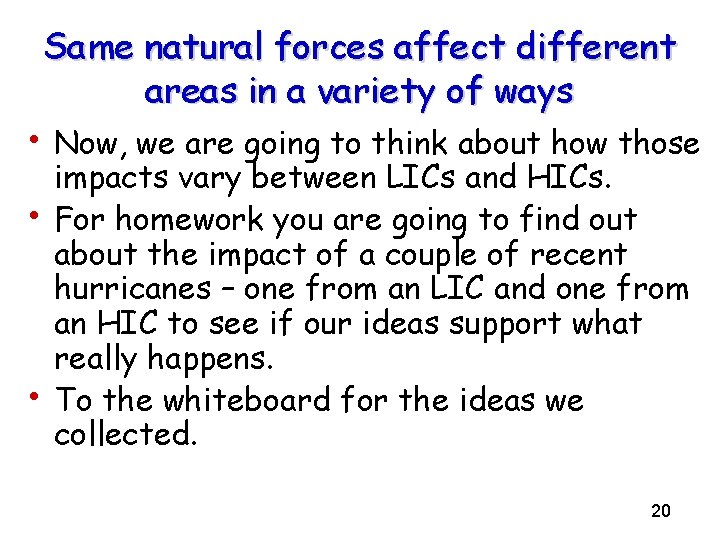 Same natural forces affect different areas in a variety of ways

• Now, we are going to think about how those impacts vary between LICs and HICs.
• For homework you are going to find out about the impact of a couple of recent hurricanes – one from an LIC and one from an HIC to see if our ideas support what really happens.
• To the whiteboard for the ideas we collected.

20